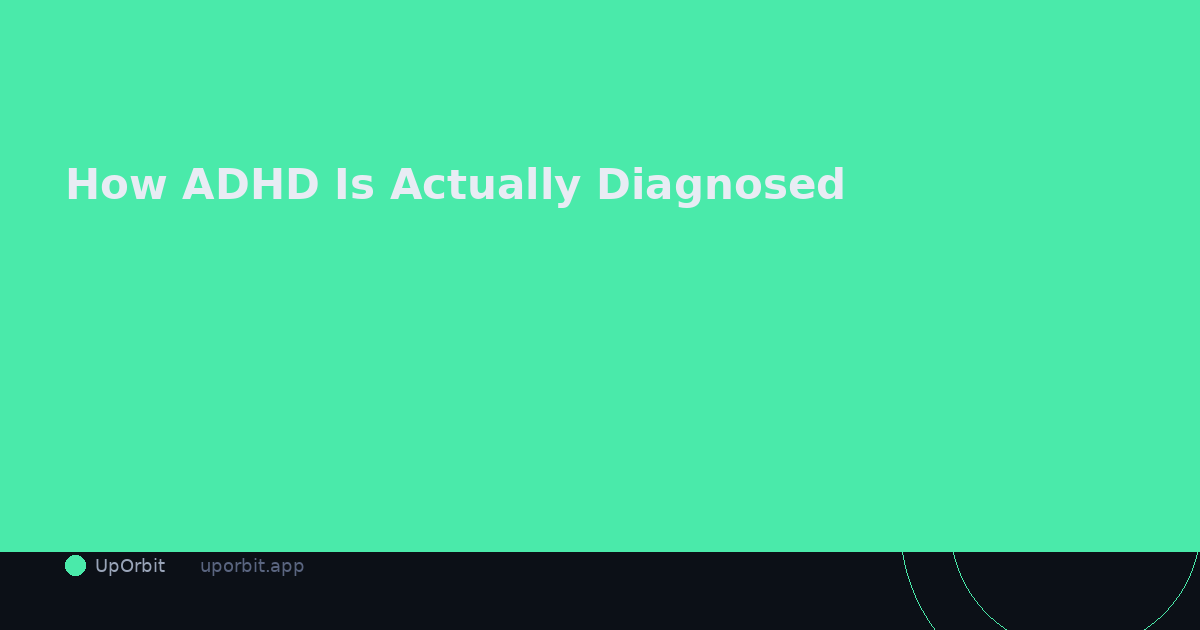 How ADHD Is Actually Diagnosed

UpOrbit uporbit.app